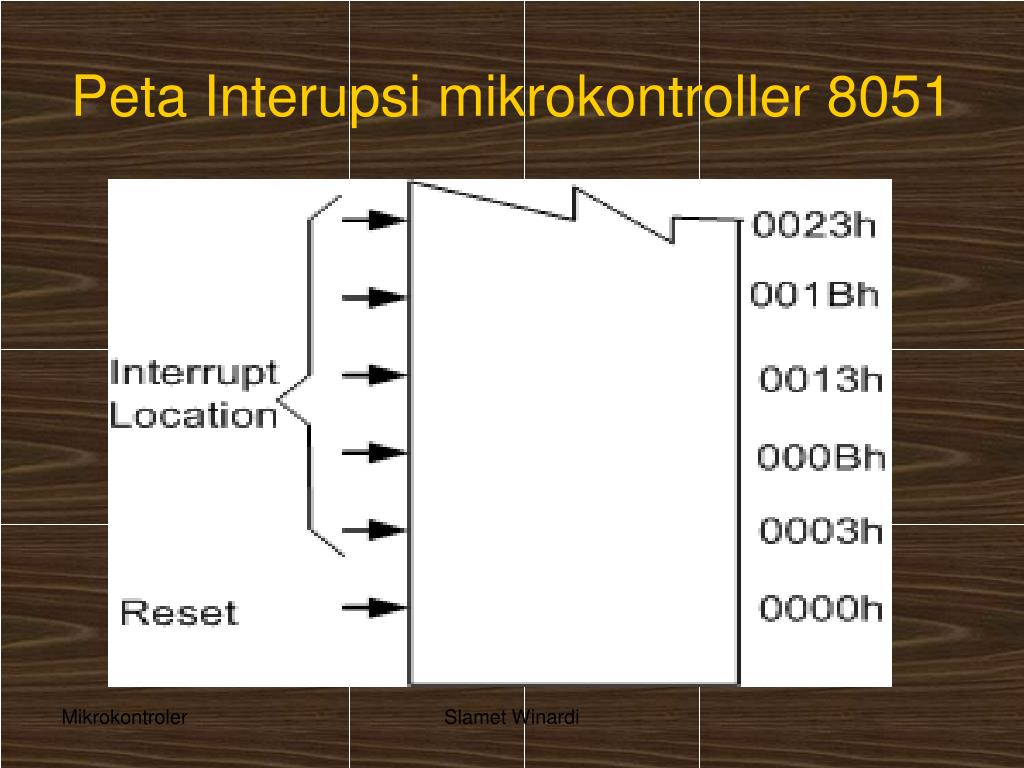 Peta Interupsi mikrokontroller 8051

Interrupt Location

Reset

0023h
001Bh
0013h
000Bh
0003h
0000h

Mikrokontroler

Slamet Winardi